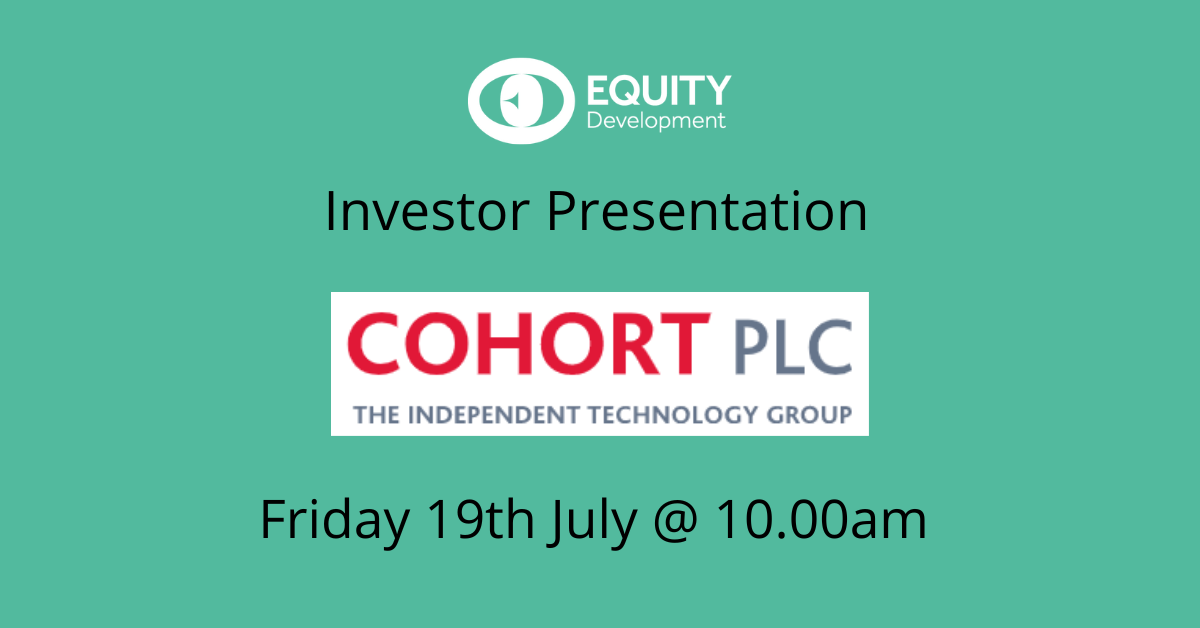 EQUITY
Development

Investor Presentation

COHORT PLC
THE INDEPENDENT TECHNOLOGY GROUP

Friday 19th July @ 10.00am